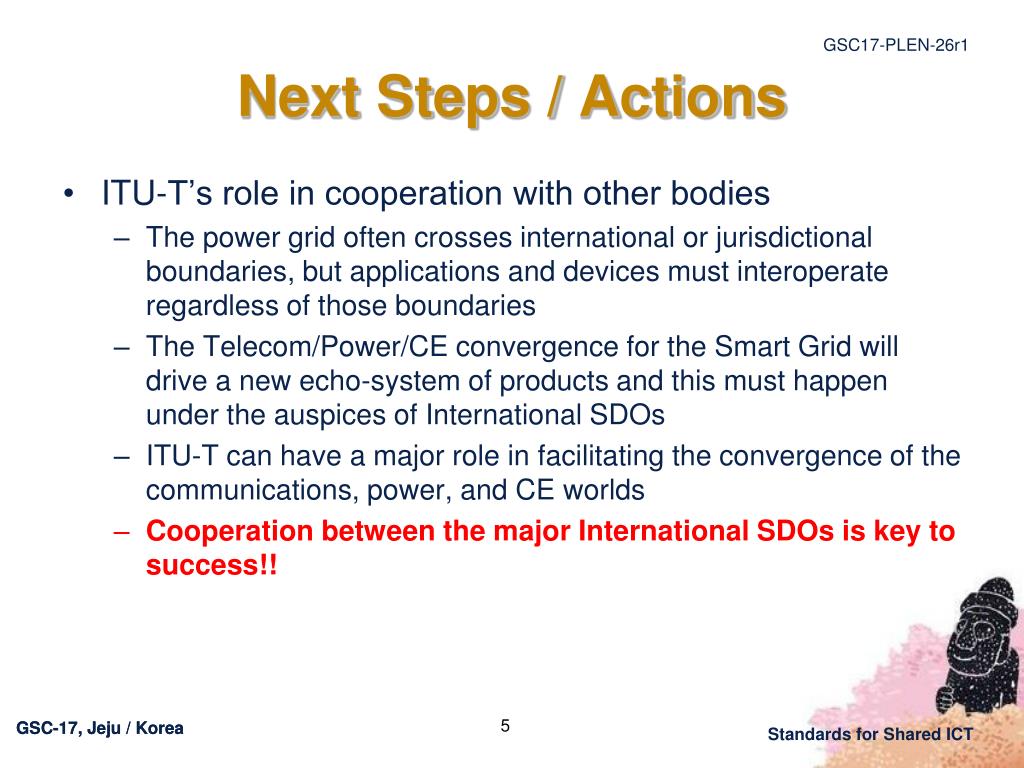 GSC17-PLEN-26r1

Next Steps / Actions

• ITU-T's role in cooperation with other bodies
– The power grid often crosses international or jurisdictional boundaries, but applications and devices must interoperate regardless of those boundaries
– The Telecom/Power/CE convergence for the Smart Grid will drive a new echo-system of products and this must happen under the auspices of International SDOs
– ITU-T can have a major role in facilitating the convergence of the communications, power, and CE worlds
– Cooperation between the major International SDOs is key to success!!

GSC-17, Jeju / Korea

5

Standards for Shared ICT